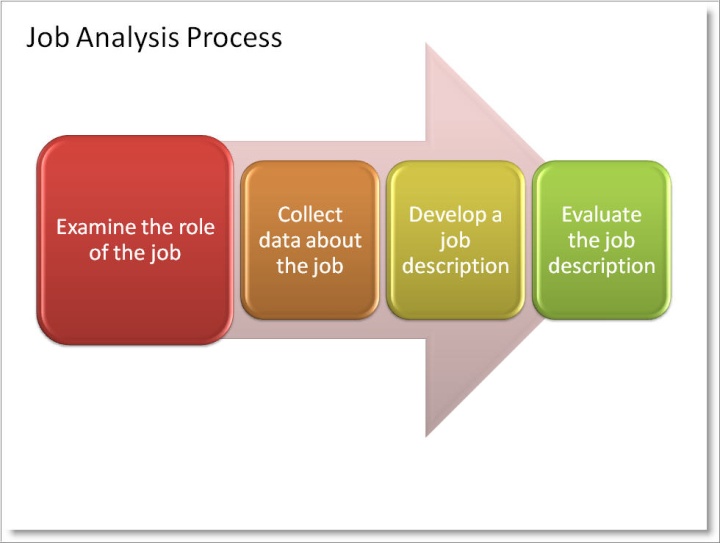 Job Analysis Process

Examine the role of the job

Collect data about the job

Develop a job description

Evaluate the job description